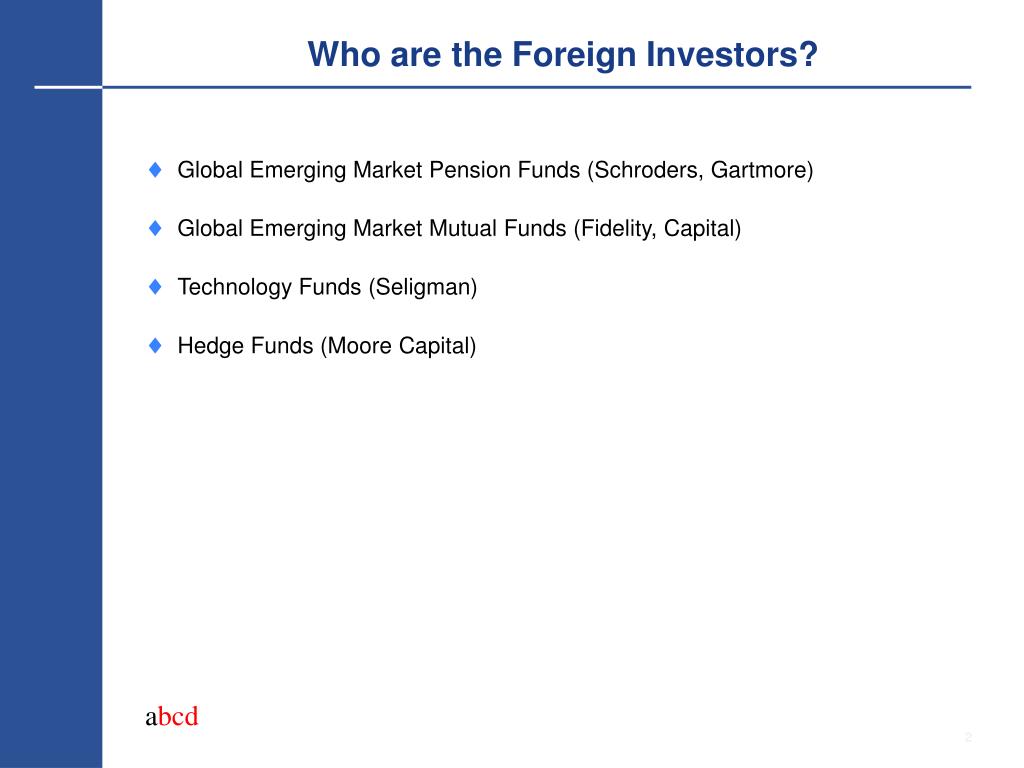 Who are the Foreign Investors?

♦ Global Emerging Market Pension Funds (Schroders, Gartmore)

♦ Global Emerging Market Mutual Funds (Fidelity, Capital)

♦ Technology Funds (Seligman)

♦ Hedge Funds (Moore Capital)

abcd

2